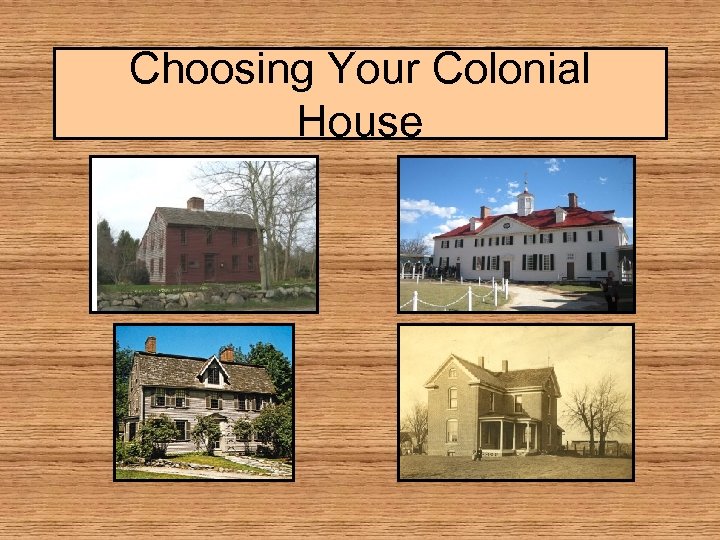 Choosing Your Colonial House